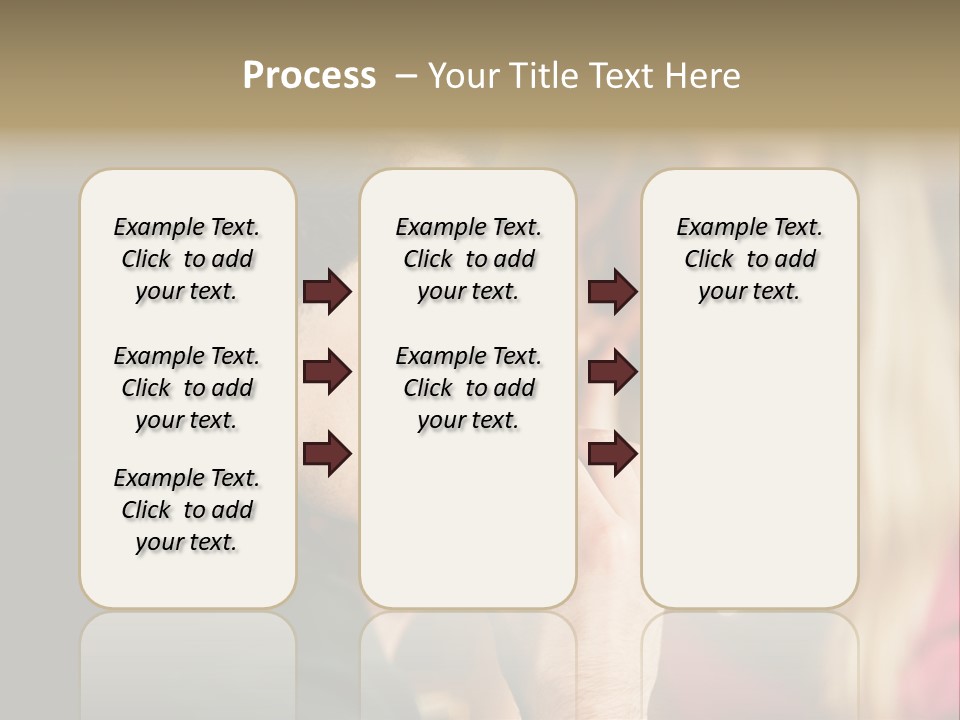 Process – Your Title Text Here

Example Text. Click to add your text.

Example Text. Click to add your text.

Example Text. Click to add your text.

Example Text. Click to add your text.

Example Text. Click to add your text.

Example Text. Click to add your text.